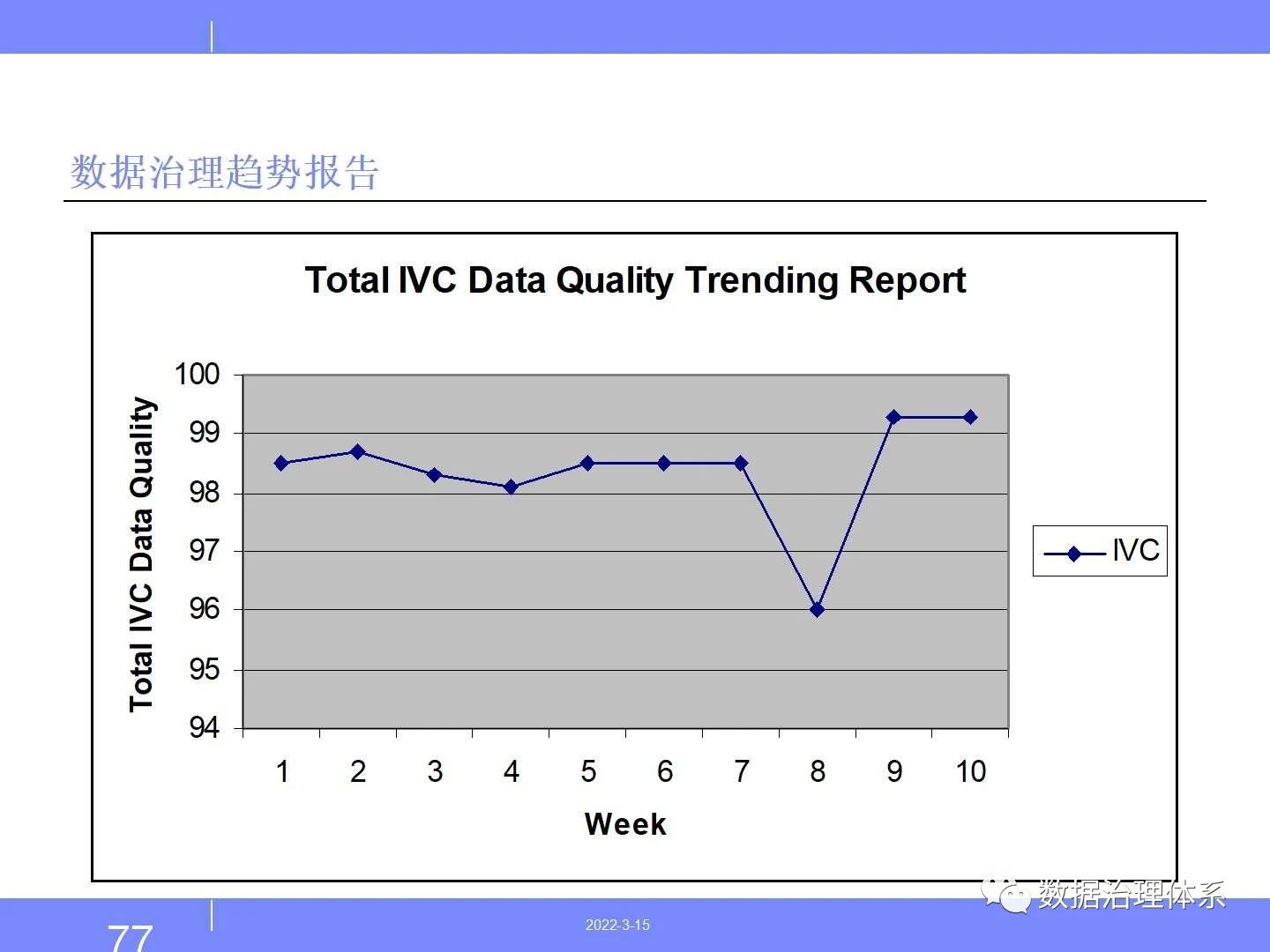 数据治理趋势报告

Total IVC Data Quality Trending Report

Total IVC Data Quality

100
99
98
97
96
95
94

1 2 3 4 5 6 7 8 9 10

Week

IVC

数据治理体系

77

2022-3-15